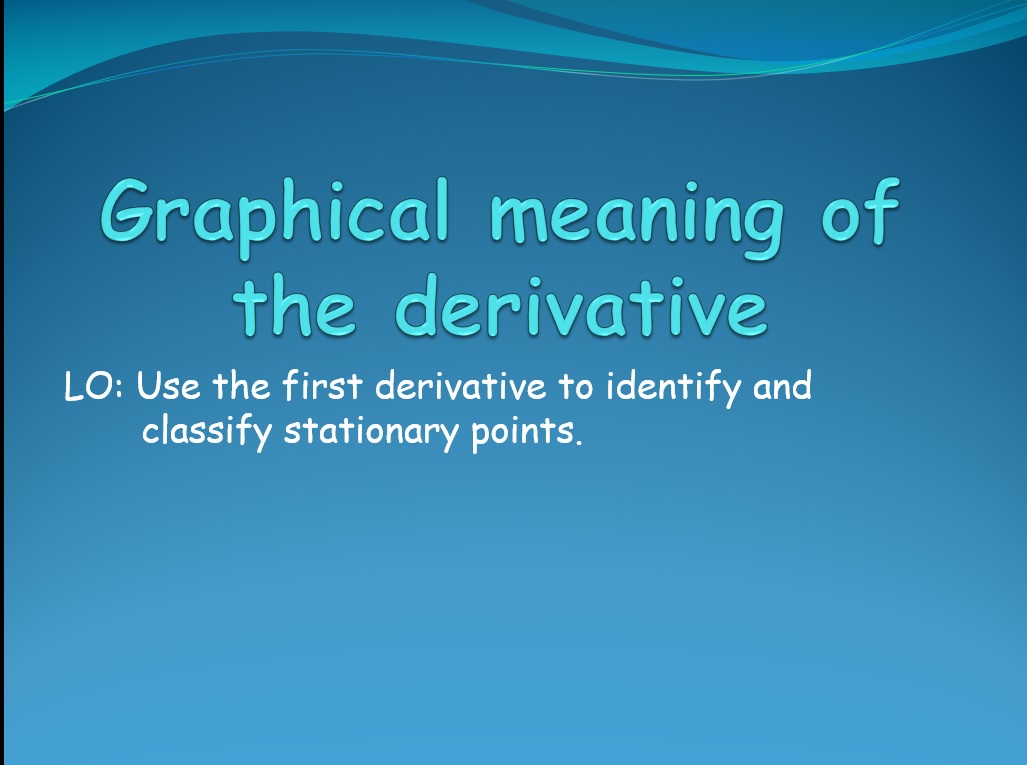 Graphical meaning of the derivative

LO: Use the first derivative to identify and classify stationary points.